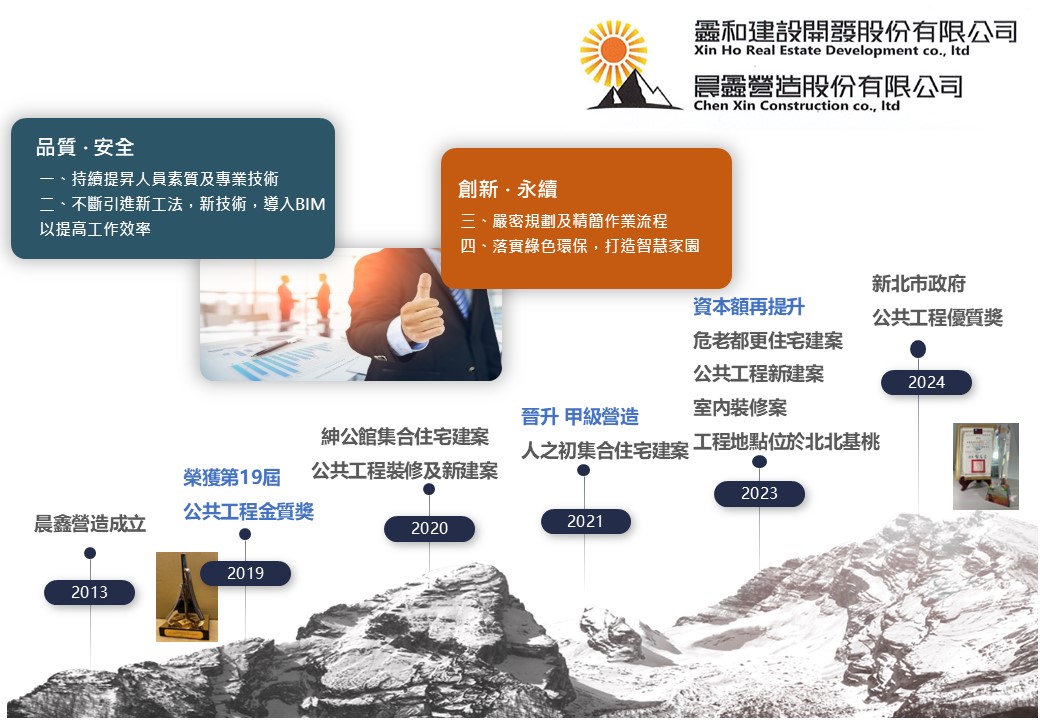 鑫和建設開發股份有限公司
Xin Ho Real Estate Development co., ltd
晨鑫營造股份有限公司
Chen Xin Construction co., ltd

品質 · 安全
一、持續提昇人員素質及專業技術
二、不斷引進新工法，新技術，導入BIM以提高工作效率

創新 · 永續
三、嚴密規劃及精簡作業流程
四、落實綠色環保，打造智慧家園

晨鑫營造成立
2013

榮獲第19屆
公共工程金質獎
2019

紳公館集合住宅建案
公共工程裝修及新建案
2020

晉升 甲級營造
人之初集合住宅建案
2021

資本額再提升
危老都更住宅建案
公共工程新建案
室內裝修案
工程地點位於北北基桃
2023

新北市政府
公共工程優質獎
2024